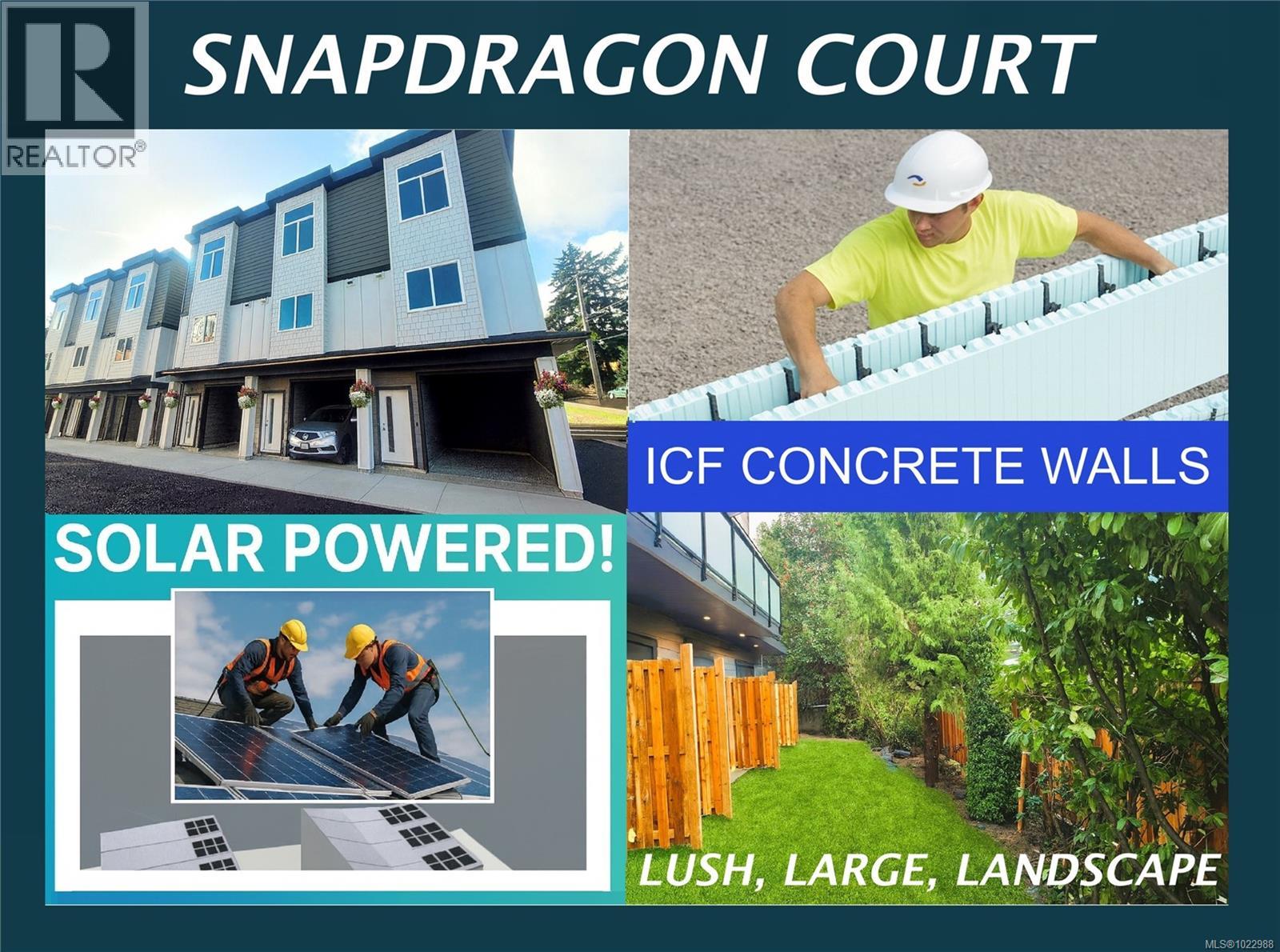 REALTOR®

SNAPDRAGON COURT

ICF CONCRETE WALLS

SOLAR POWERED!

LUSH, LARGE, LANDSCAPE

MLS®1022988